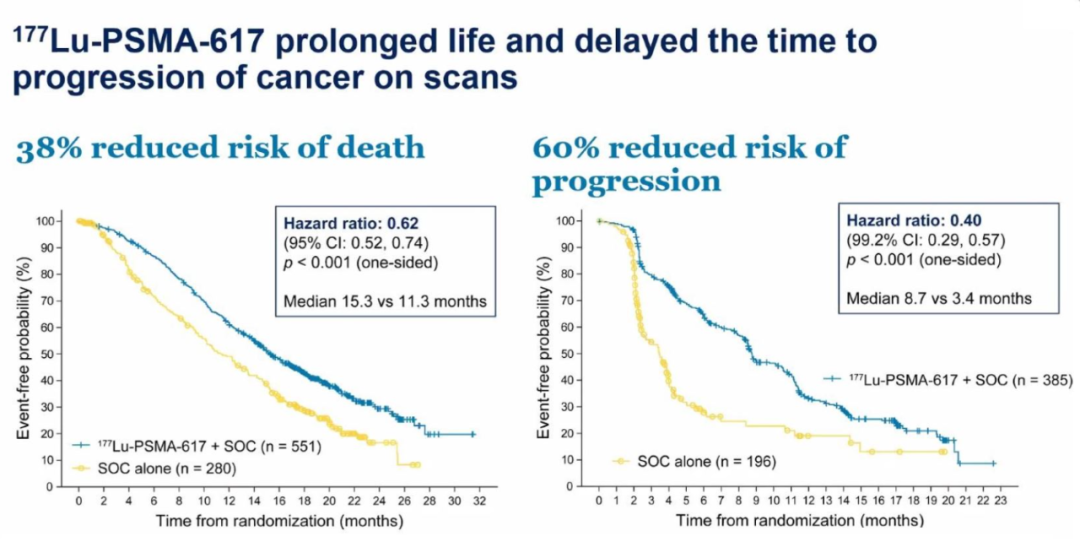 $^{177}$Lu-PSMA-617 prolonged life and delayed the time to progression of cancer on scans

38% reduced risk of death

Hazard ratio: 0.62
(95% CI: 0.52, 0.74)
$p$ < 0.001 (one-sided)

Median 15.3 vs 11.3 months

Event-free probability (%)
100
90
80
70
60
50
40
30
20
10
0

$^{177}$Lu-PSMA-617 + SOC (n = 551)
SOC alone (n = 280)

0 2 4 6 8 10 12 14 16 18 20 22 24 26 28 30 32
Time from randomization (months)

60% reduced risk of progression

Hazard ratio: 0.40
(99.2% CI: 0.29, 0.57)
$p$ < 0.001 (one-sided)

Median 8.7 vs 3.4 months

Event-free probability (%)
100
90
80
70
60
50
40
30
20
10
0

$^{177}$Lu-PSMA-617 + SOC (n = 385)
SOC alone (n = 196)

0 1 2 3 4 5 6 7 8 9 10 11 12 13 14 15 16 17 18 19 20 21 22 23
Time from randomization (months)